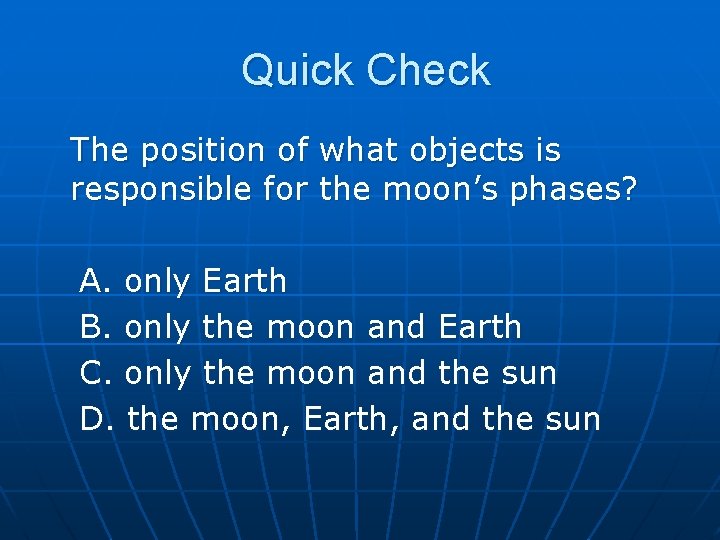 Quick Check

The position of what objects is responsible for the moon’s phases?

A. only Earth
B. only the moon and Earth
C. only the moon and the sun
D. the moon, Earth, and the sun